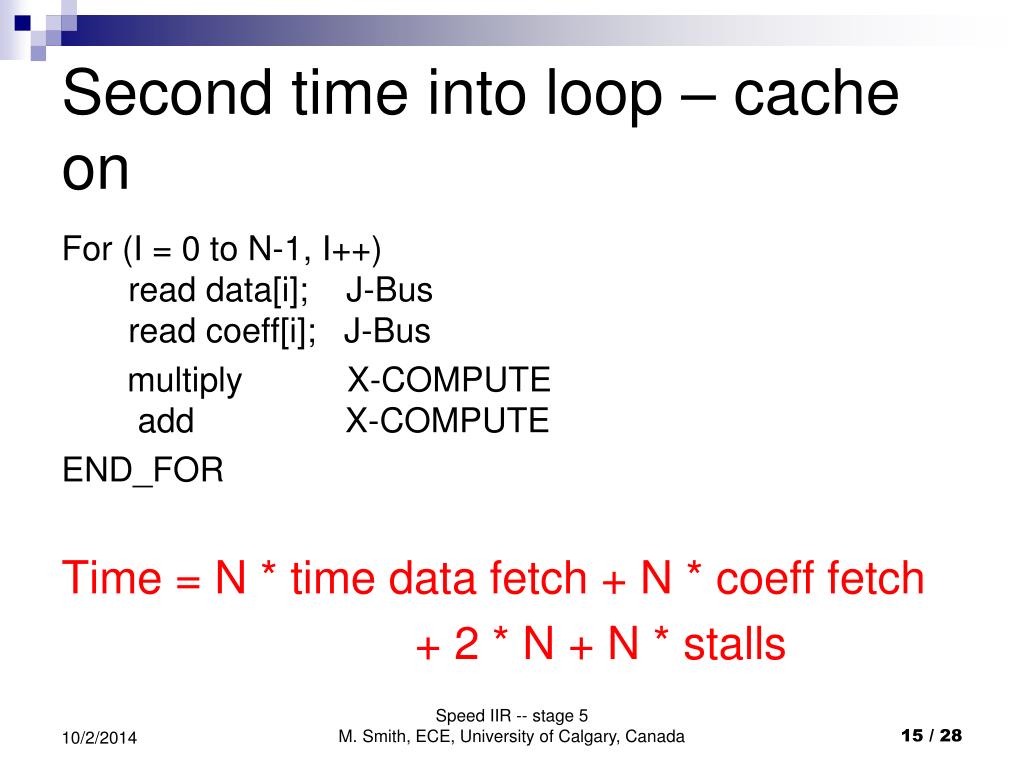 Second time into loop – cache on

For (I = 0 to N-1, I++)
read data[i]; J-Bus
read coeff[i]; J-Bus
multiply X-COMPUTE
add X-COMPUTE
END_FOR

Time = N * time data fetch + N * coeff fetch
+ 2 * N + N * stalls

10/2/2014

Speed IIR -- stage 5
M. Smith, ECE, University of Calgary, Canada

15 / 28